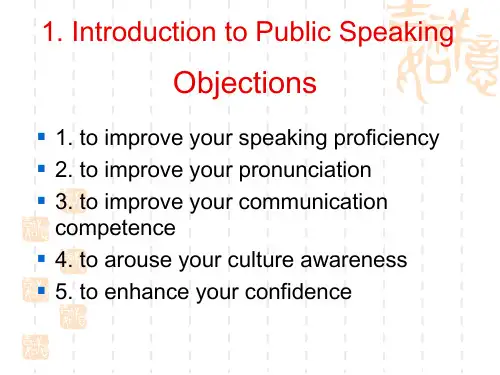 1. Introduction to Public Speaking

Objections

1. to improve your speaking proficiency
2. to improve your pronunciation
3. to improve your communication competence
4. to arouse your culture awareness
5. to enhance your confidence